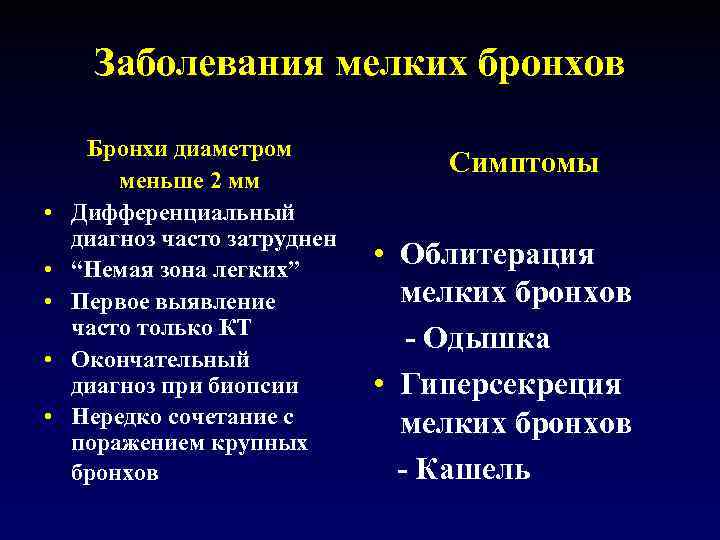 Заболевания мелких бронхов

Бронхи диаметром меньше 2 мм

• Дифференциальный диагноз часто затруднен
• “Немая зона легких”
• Первое выявление часто только КТ
• Окончательный диагноз при биопсии
• Нередко сочетание с поражением крупных бронхов

Симптомы

• Облитерация мелких бронхов
- Одышка
• Гиперсекреция мелких бронхов
- Кашель